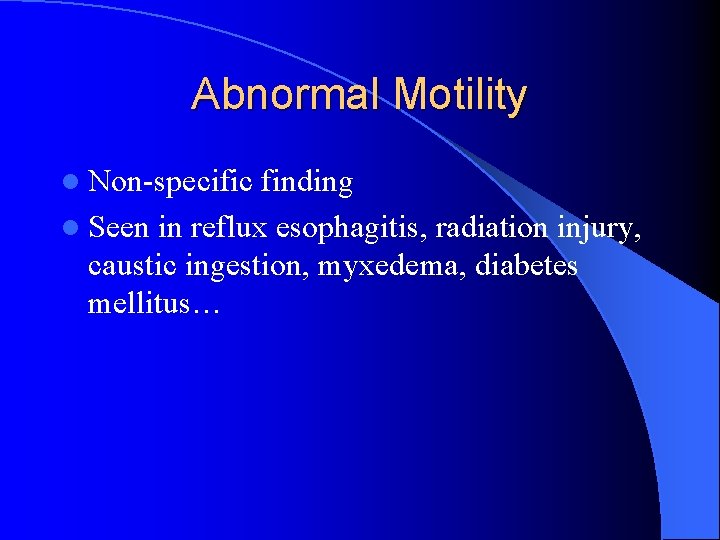 Abnormal Motility

- Non-specific finding
- Seen in reflux esophagitis, radiation injury, caustic ingestion, myxedema, diabetes mellitus…